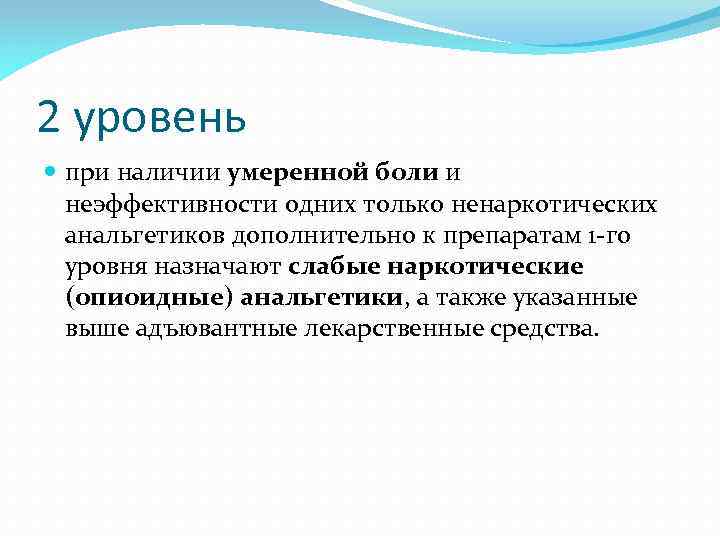 2 уровень

при наличии умеренной боли и неэффективности одних только ненаркотических анальгетиков дополнительно к препаратам 1-го уровня назначают слабые наркотические (опиоидные) анальгетики, а также указанные выше адъювантные лекарственные средства.